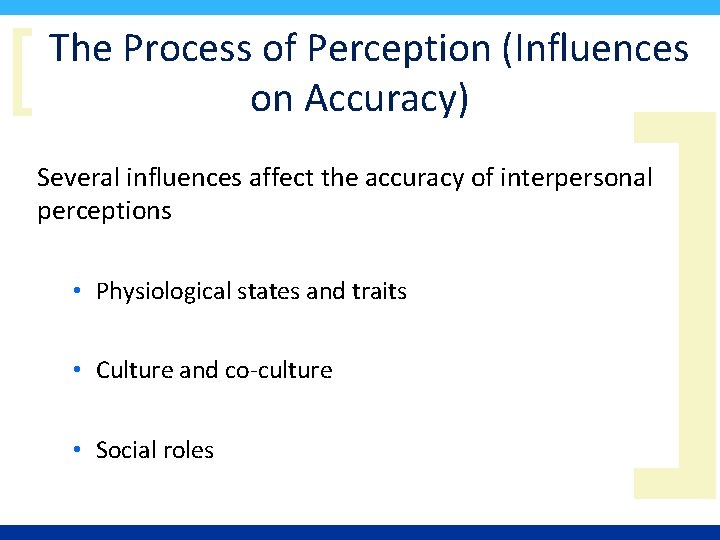 The Process of Perception (Influences on Accuracy)

Several influences affect the accuracy of interpersonal perceptions

• Physiological states and traits

• Culture and co-culture

• Social roles